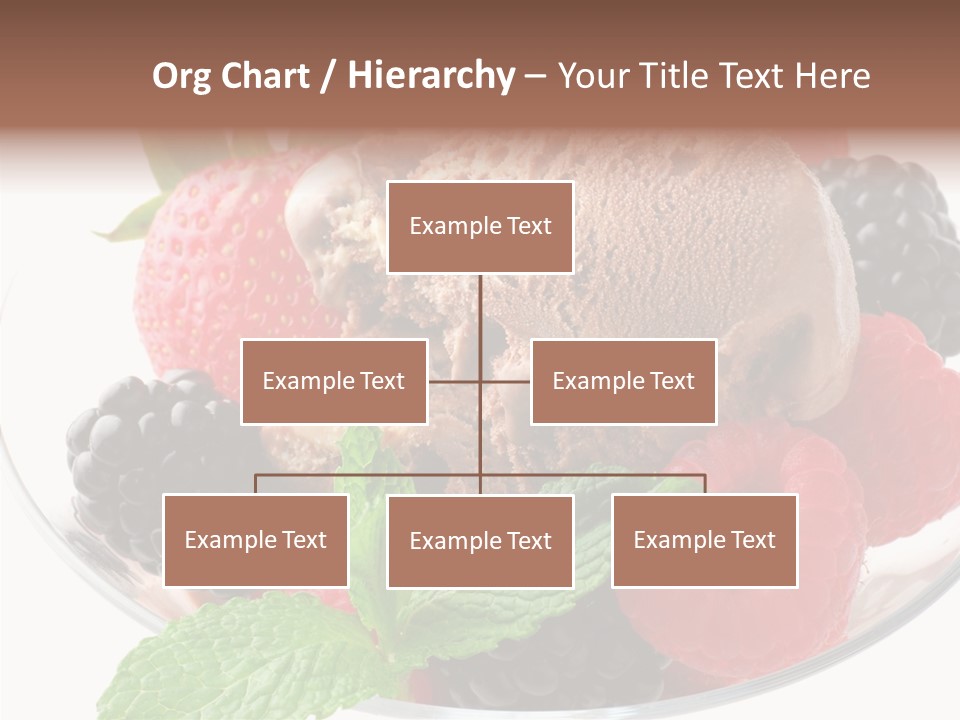 Org Chart / Hierarchy – Your Title Text Here

Example Text

Example Text

Example Text

Example Text

Example Text

Example Text